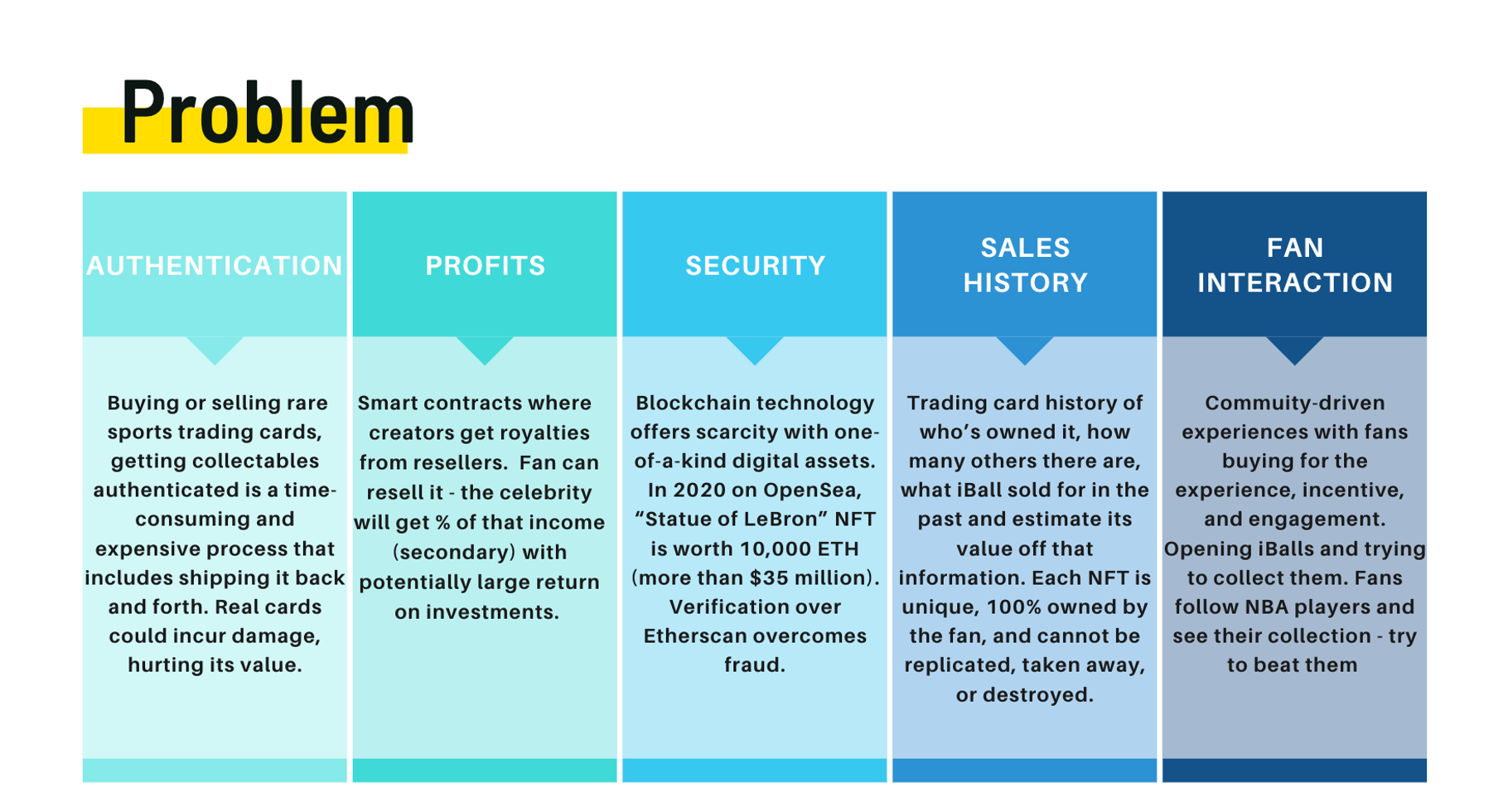 Problem

AUTHENTICATION

Buying or selling rare sports trading cards, getting collectables authenticated is a time-consuming and expensive process that includes shipping it back and forth. Real cards could incur damage, hurting its value.

PROFITS

Smart contracts where creators get royalties from resellers.  Fan can resell it - the celebrity will get % of that income (secondary) with potentially large return on investments.

SECURITY

Blockchain technology offers scarcity with one-of-a-kind digital assets. In 2020 on OpenSea, “Statue of LeBron” NFT is worth 10,000 ETH (more than \$35 million). Verification over Etherscan overcomes fraud.

SALES HISTORY

Trading card history of who’s owned it, how many others there are, what iBall sold for in the past and estimate its value off that information. Each NFT is unique, 100% owned by the fan, and cannot be replicated, taken away, or destroyed.

FAN INTERACTION

Commuity-driven experiences with fans buying for the experience, incentive, and engagement. Opening iBalls and trying to collect them. Fans follow NBA players and see their collection - try to beat them